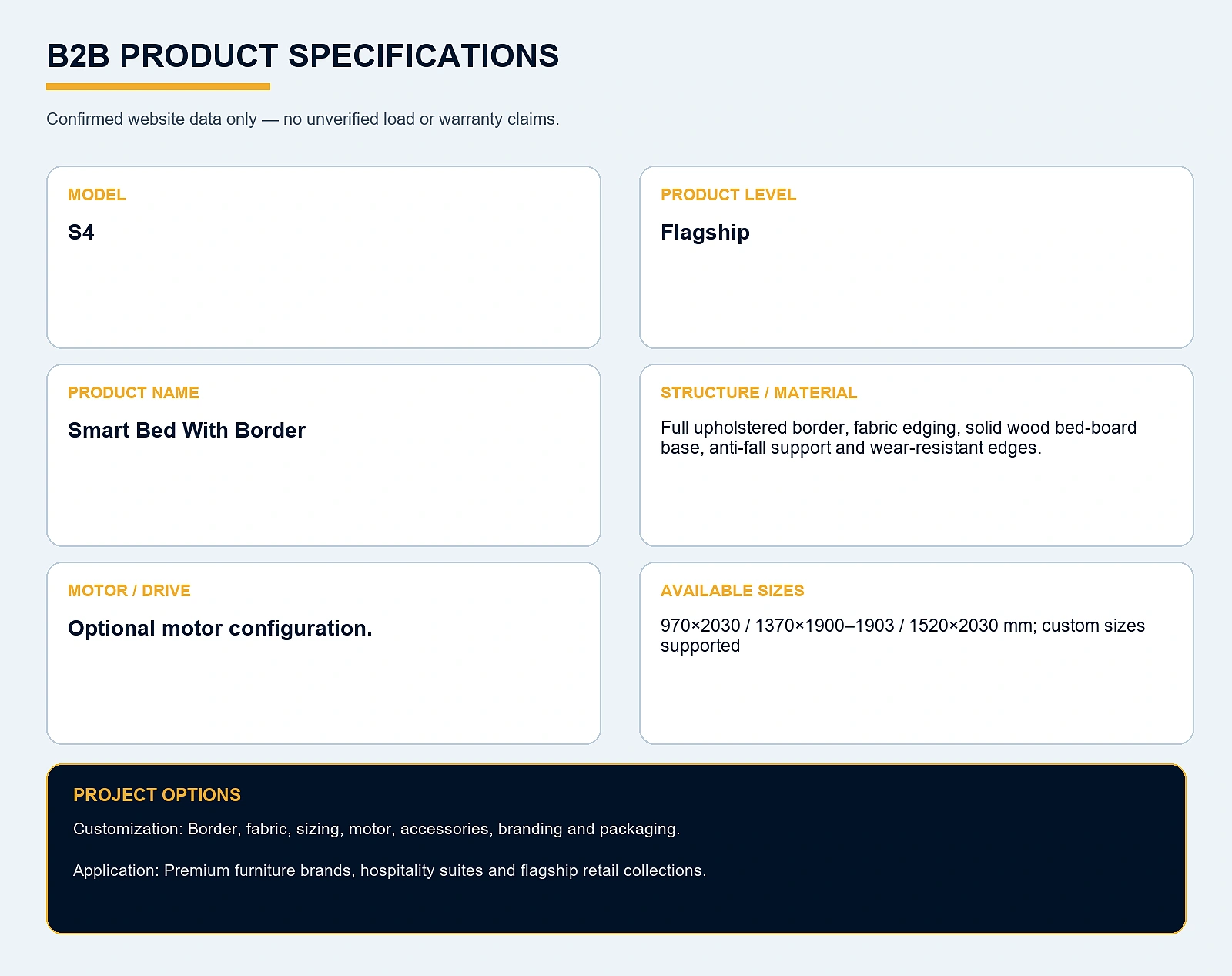 B2B PRODUCT SPECIFICATIONS

Confirmed website data only — no unverified load or warranty claims.

MODEL

S4

PRODUCT LEVEL

Flagship

PRODUCT NAME

Smart Bed With Border

STRUCTURE / MATERIAL

Full upholstered border, fabric edging, solid wood bed-board base, anti-fall support and wear-resistant edges.

MOTOR / DRIVE

Optional motor configuration.

AVAILABLE SIZES

970×2030 / 1370×1900–1903 / 1520×2030 mm; custom sizes supported

PROJECT OPTIONS

Customization: Border, fabric, sizing, motor, accessories, branding and packaging.

Application: Premium furniture brands, hospitality suites and flagship retail collections.